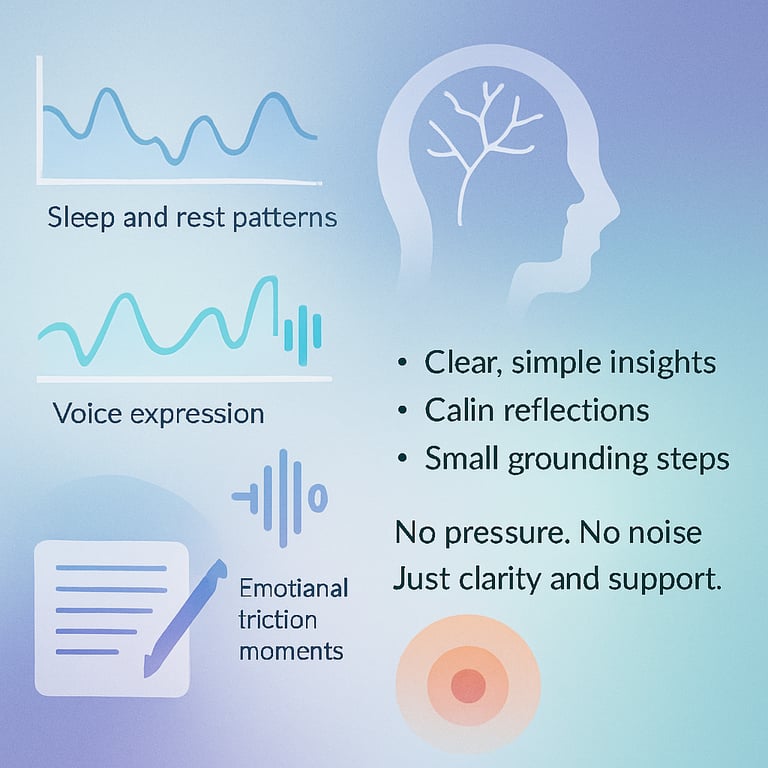 Sleep and rest patterns

Voice expression

Emotianal triction moments

• Clear, simple insights
• Calin reflections
• Small grounding steps

No pressure. No noise
Just clarity and support.